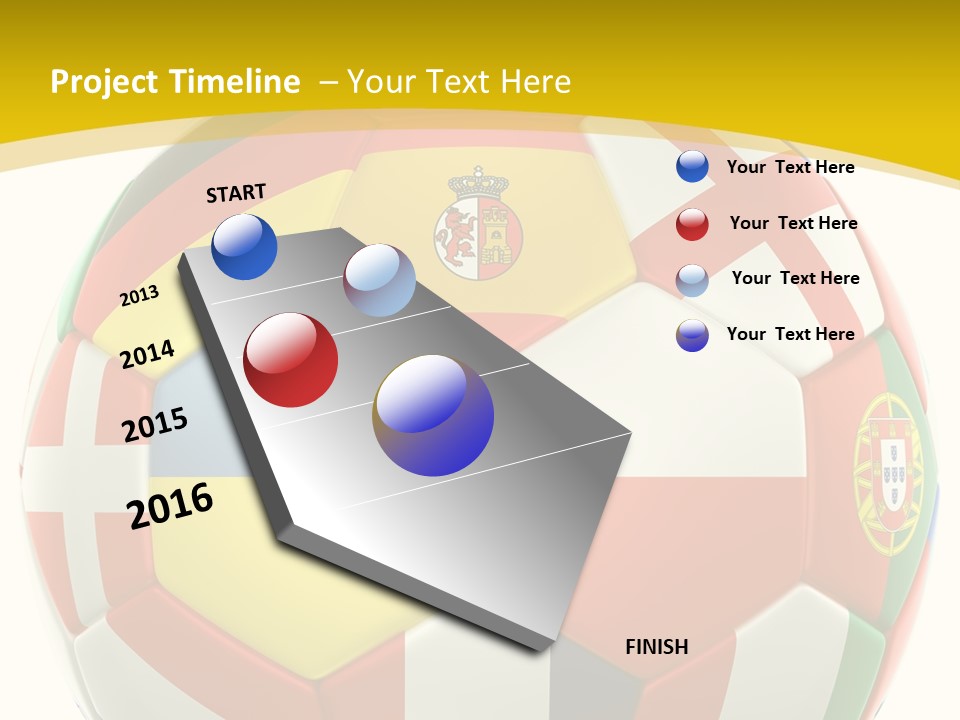 Project Timeline – Your Text Here

START

2013

2014

2015

2016

FINISH

Your Text Here

Your Text Here

Your Text Here

Your Text Here